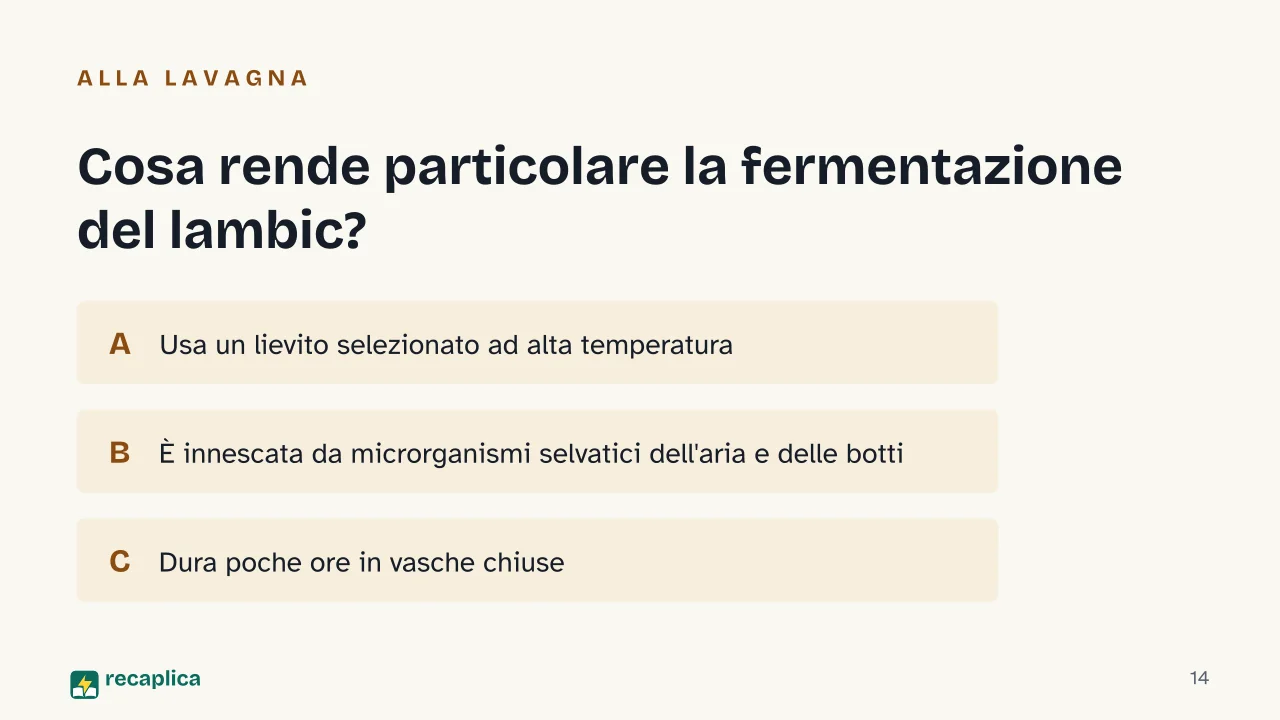 ALLA LAVAGNA

Cosa rende particolare la fermentazione del lambic?

A Usa un lievito selezionato ad alta temperatura

B È innescata da microrganismi selvatici dell'aria e delle botti

C Dura poche ore in vasche chiuse

recaplica

14